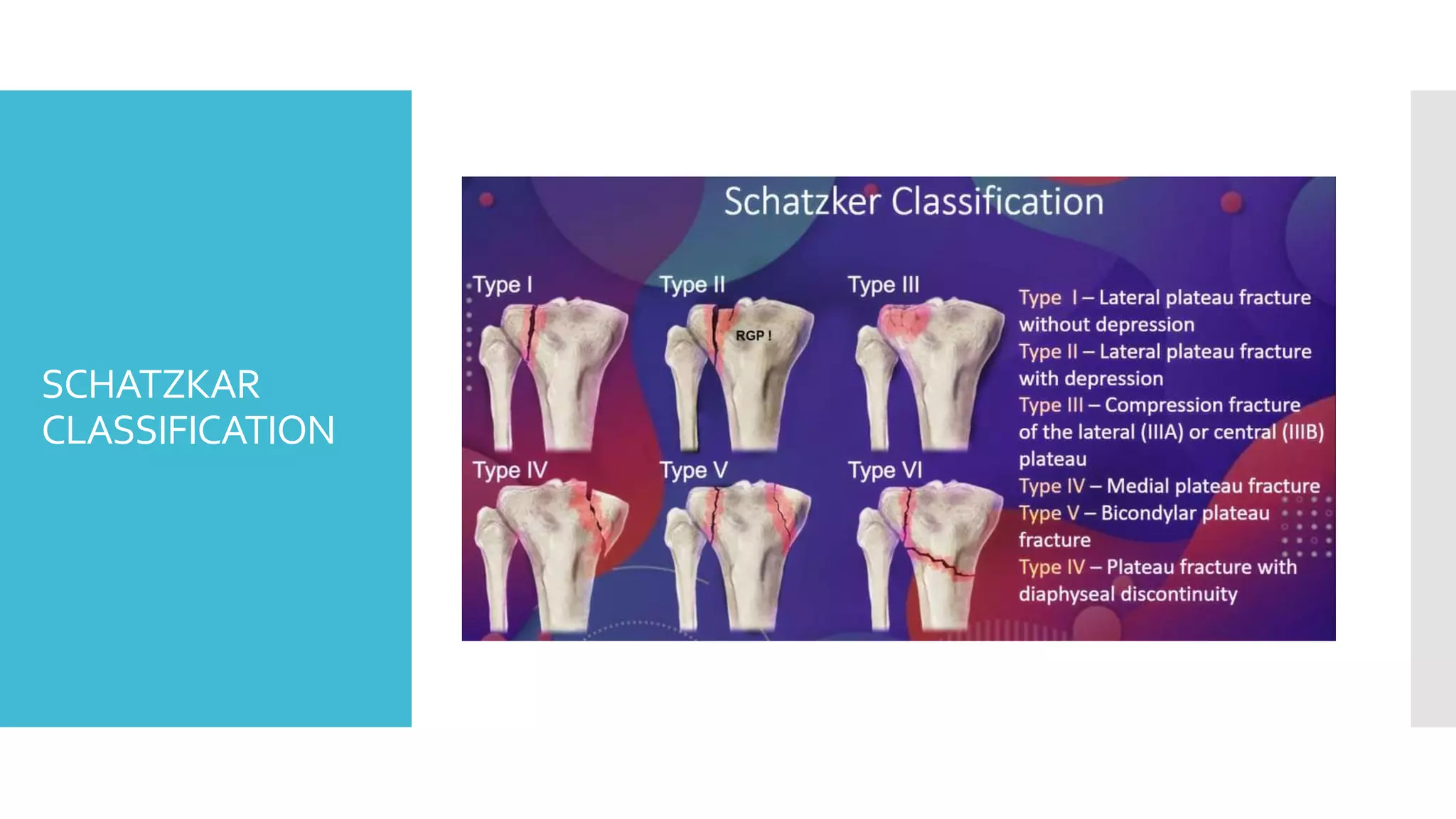 SCHATZKAR CLASSIFICATION

Schatzker Classification

Type I

Type II

RGP !

Type III

Type IV

Type V

Type VI

Type I – Lateral plateau fracture without depression
Type II – Lateral plateau fracture with depression
Type III – Compression fracture of the lateral (IIIA) or central (IIIB) plateau
Type IV – Medial plateau fracture
Type V – Bicondylar plateau fracture
Type IV – Plateau fracture with diaphyseal discontinuity